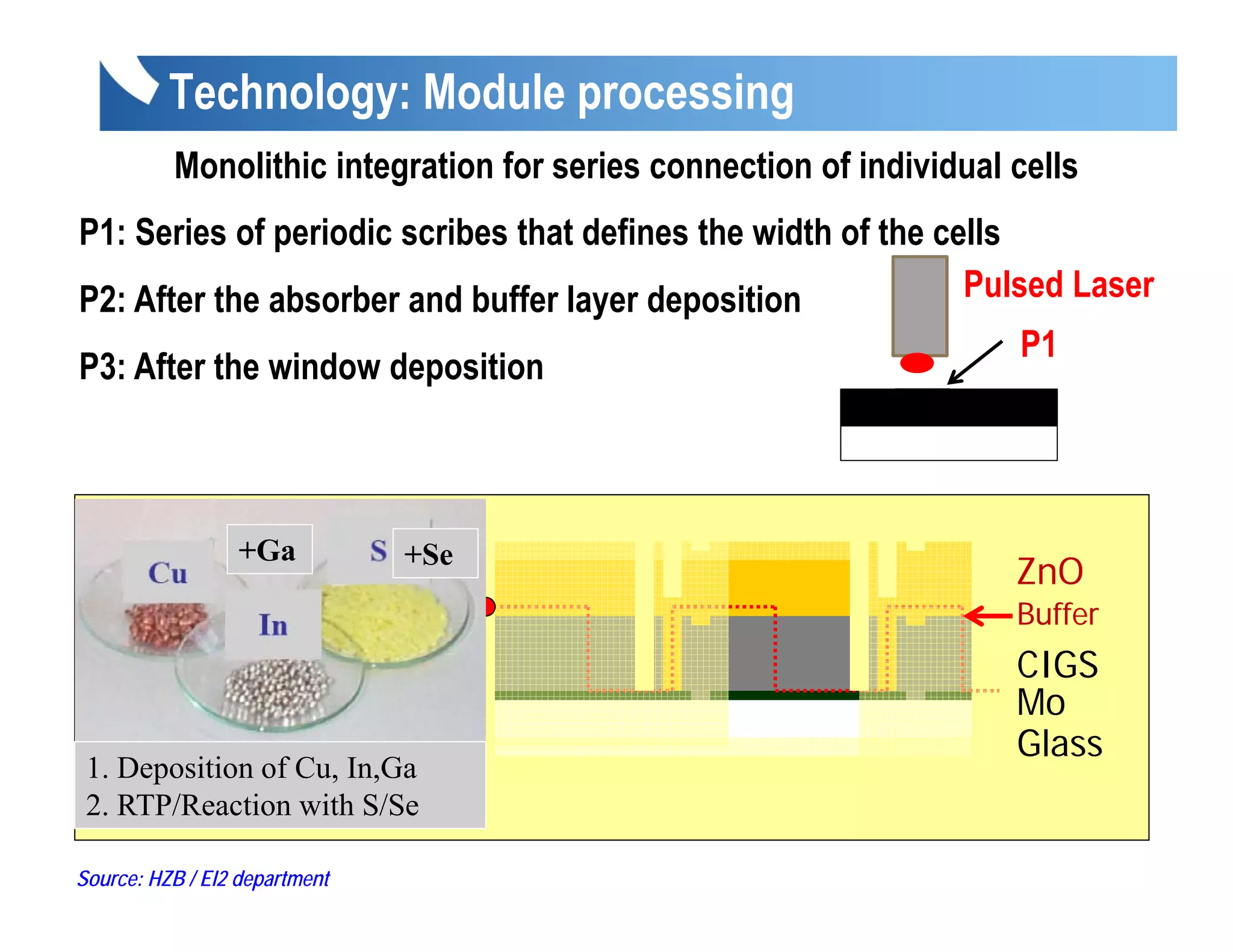 Technology: Module processing

Monolithic integration for series connection of individual cells

P1: Series of periodic scribes that defines the width of the cells

P2: After the absorber and buffer layer deposition

P3: After the window deposition

Pulsed Laser

P1

Cu

+Ga

S

+Se

In

1. Deposition of Cu, In,Ga
2. RTP/Reaction with S/Se

ZnO
Buffer
CIGS
Mo
Glass

Source: HZB / EI2 department